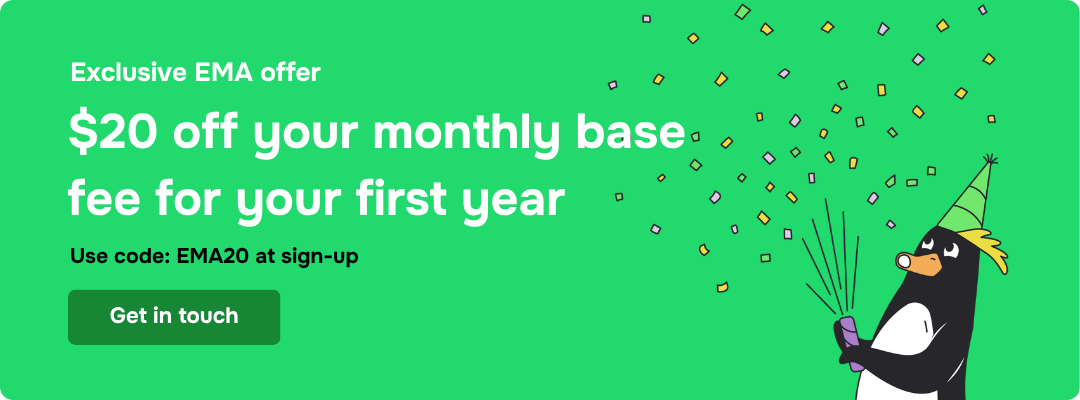 Exclusive EMA offer

$20 off your monthly base fee for your first year

Use code: EMA20 at sign-up

Get in touch